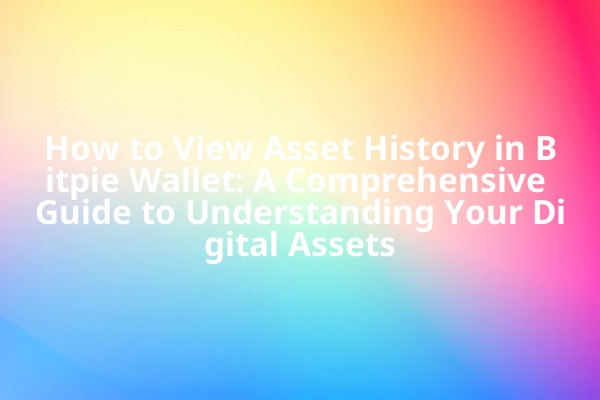 How to View Asset History in Bitpie Wallet: A Comprehensive Guide to Understanding Your Digital Assets